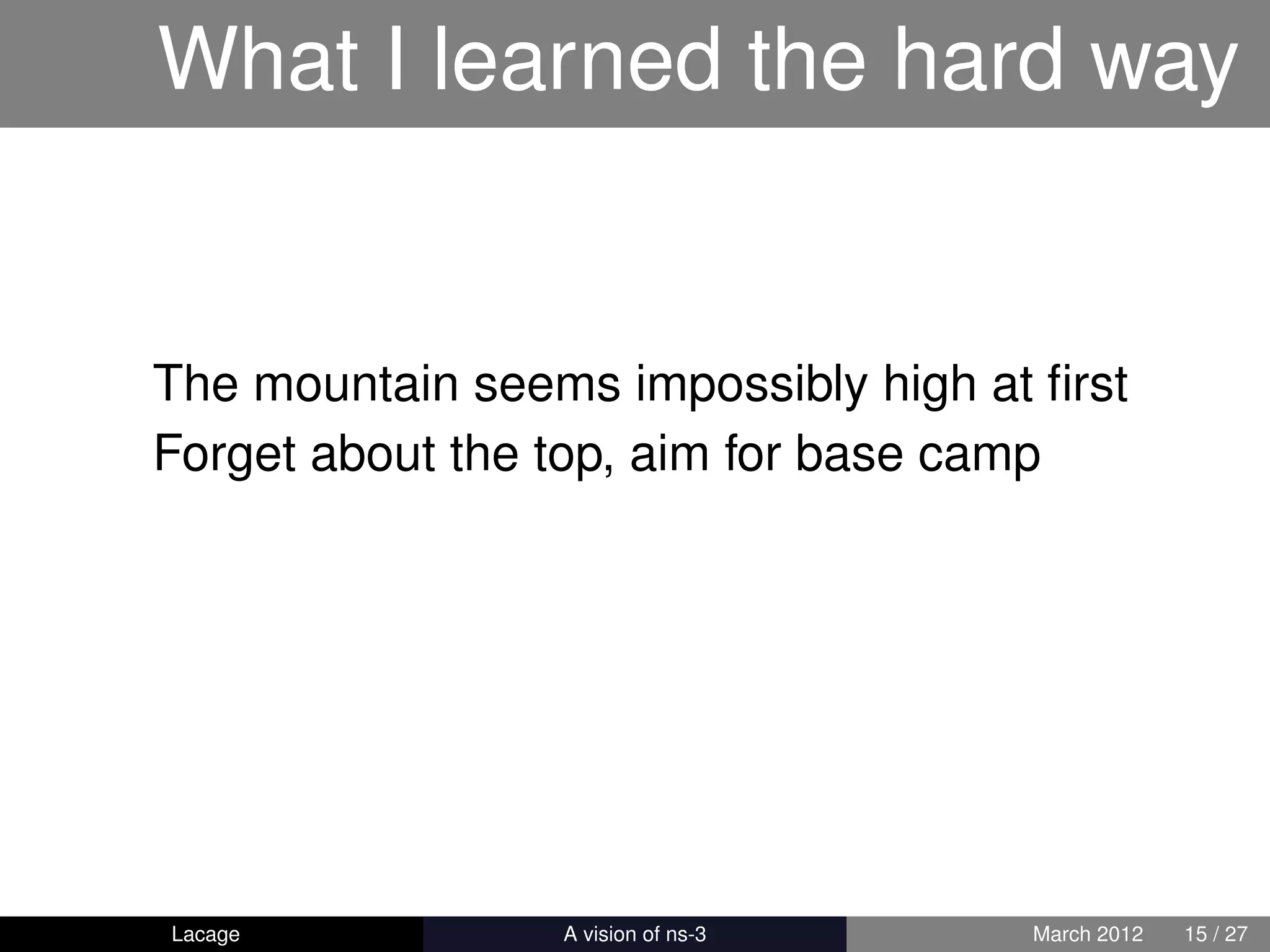 What I learned the hard way

The mountain seems impossibly high at first
Forget about the top, aim for base camp

Lacage
A vision of ns-3
March 2012
15 / 27